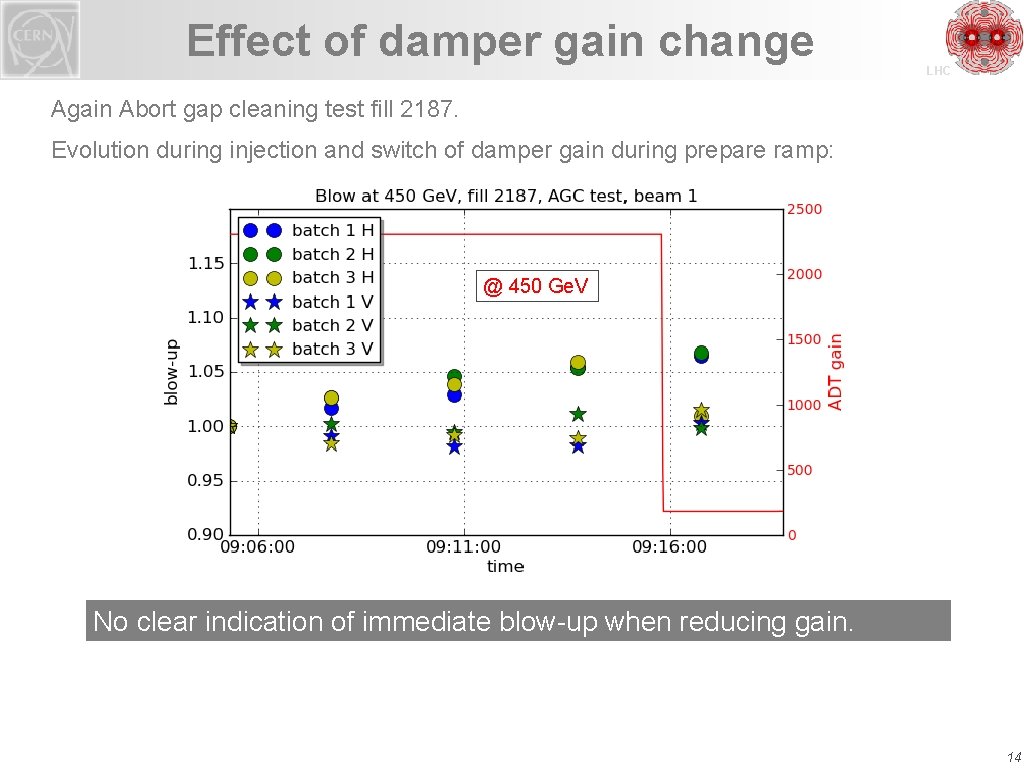 CERN

Effect of damper gain change

LHC

Again Abort gap cleaning test fill 2187.

Evolution during injection and switch of damper gain during prepare ramp:

Blow at 450 GeV, fill 2187, AGC test, beam 1

batch 1 H
batch 2 H
batch 3 H
batch 1 V
batch 2 V
batch 3 V

@ 450 GeV

blow-up

1.15
1.10
1.05
1.00
0.95
0.90

09:06:00
09:11:00
09:16:00
time

2500
2000
1500
1000
500
0

ADT gain

No clear indication of immediate blow-up when reducing gain.

14